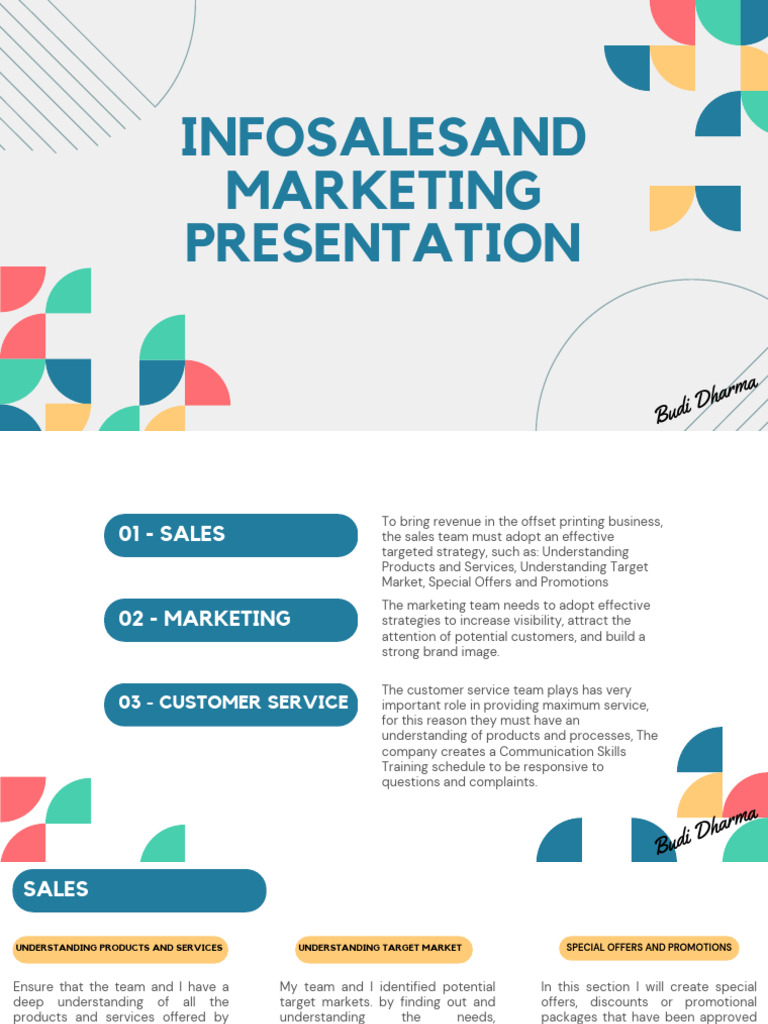 INFOSALESAND MARKETING PRESENTATION

Budi Dharma

01 - SALES

To bring revenue in the offset printing business, the sales team must adopt an effective targeted strategy, such as: Understanding Products and Services, Understanding Target Market, Special Offers and Promotions

02 - MARKETING

The marketing team needs to adopt effective strategies to increase visibility, attract the attention of potential customers, and build a strong brand image.

03 - CUSTOMER SERVICE

The customer service team plays has very important role in providing maximum service, for this reason they must have an understanding of products and processes, The company creates a Communication Skills Training schedule to be responsive to questions and complaints.

Budi Dharma

SALES

UNDERSTANDING PRODUCTS AND SERVICES

Ensure that the team and I have a deep understanding of all the products and services offered by

UNDERSTANDING TARGET MARKET

My team and I identified potential target markets. by finding out and understanding the needs,

SPECIAL OFFERS AND PROMOTIONS

In this section I will create special offers, discounts or promotional packages that have been approved